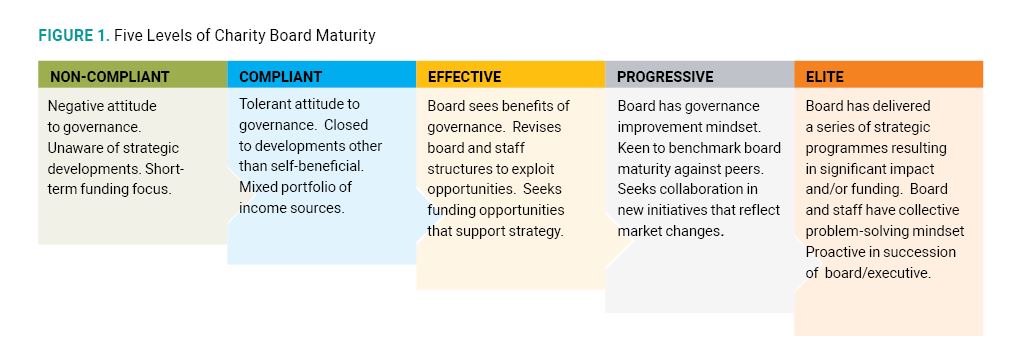 FIGURE 1. Five Levels of Charity Board Maturity

| NON-COMPLIANT | COMPLIANT | EFFECTIVE | PROGRESSIVE | ELITE |
|---|---|---|---|---|
| Negative attitude to governance. Unaware of strategic developments. Short-term funding focus. | Tolerant attitude to governance. Closed to developments other than self-beneficial. Mixed portfolio of income sources. | Board sees benefits of governance. Revises board and staff structures to exploit opportunities. Seeks funding opportunities that support strategy. | Board has governance improvement mindset. Keen to benchmark board maturity against peers. Seeks collaboration in new initiatives that reflect market changes. | Board has delivered a series of strategic programmes resulting in significant impact and/or funding. Board and staff have collective problem-solving mindset Proactive in succession of board/executive. |